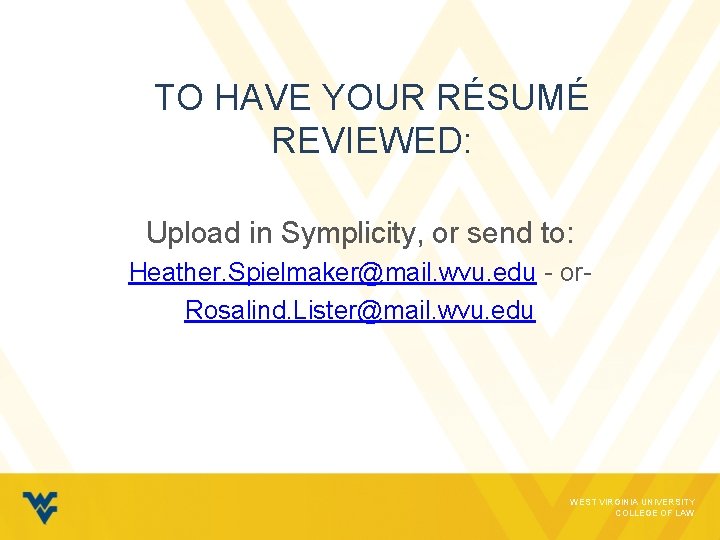 TO HAVE YOUR RÉSUMÉ REVIEWED:

Upload in Symplicity, or send to:

Heather.Spielmaker@mail.wvu.edu - or-

Rosalind.Lister@mail.wvu.edu

WEST VIRGINIA UNIVERSITY
COLLEGE OF LAW